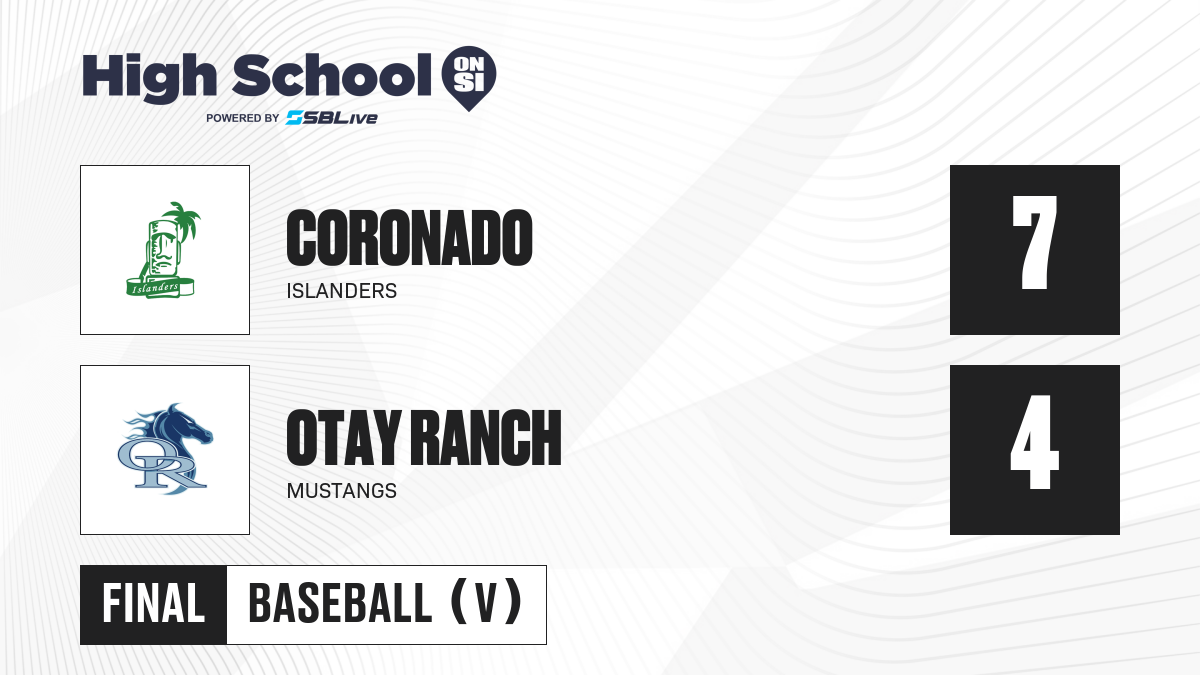 High School ON SI
POWERED BY SBLive

Islanders

CORONADO
ISLANDERS

7

OR

OTAY RANCH
MUSTANGS

4

FINAL BASEBALL (V)